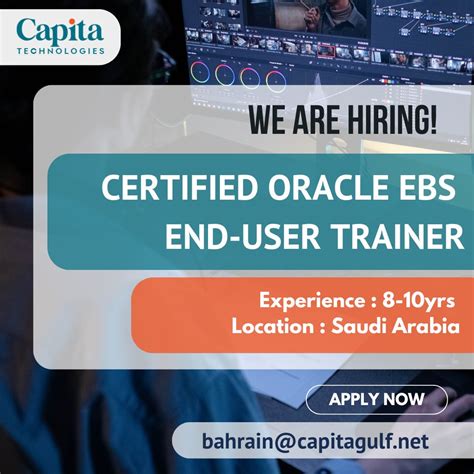 Capita
TECHNOLOGIES

WE ARE HIRING!

CERTIFIED ORACLE EBS END-USER TRAINER

Experience : 8-10yrs
Location : Saudi Arabia

APPLY NOW

bahrain@capitagulf.net